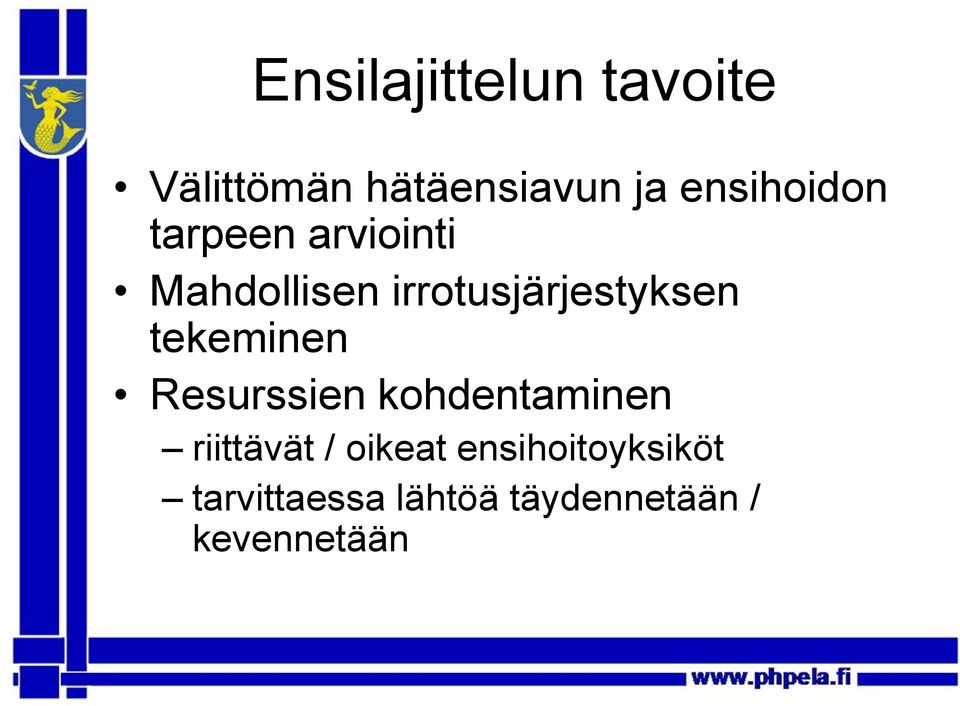 Ensilajittelun tavoite

• Välittömän hätäensiavun ja ensihoidon tarpeen arviointi
• Mahdollisen irrotusjärjestyksen tekeminen
• Resurssien kohdentaminen
– riittävät / oikeat ensihoitoyksiköt
– tarvittaessa lähtöä täydennetään / kevennetään

www.phpela.fi